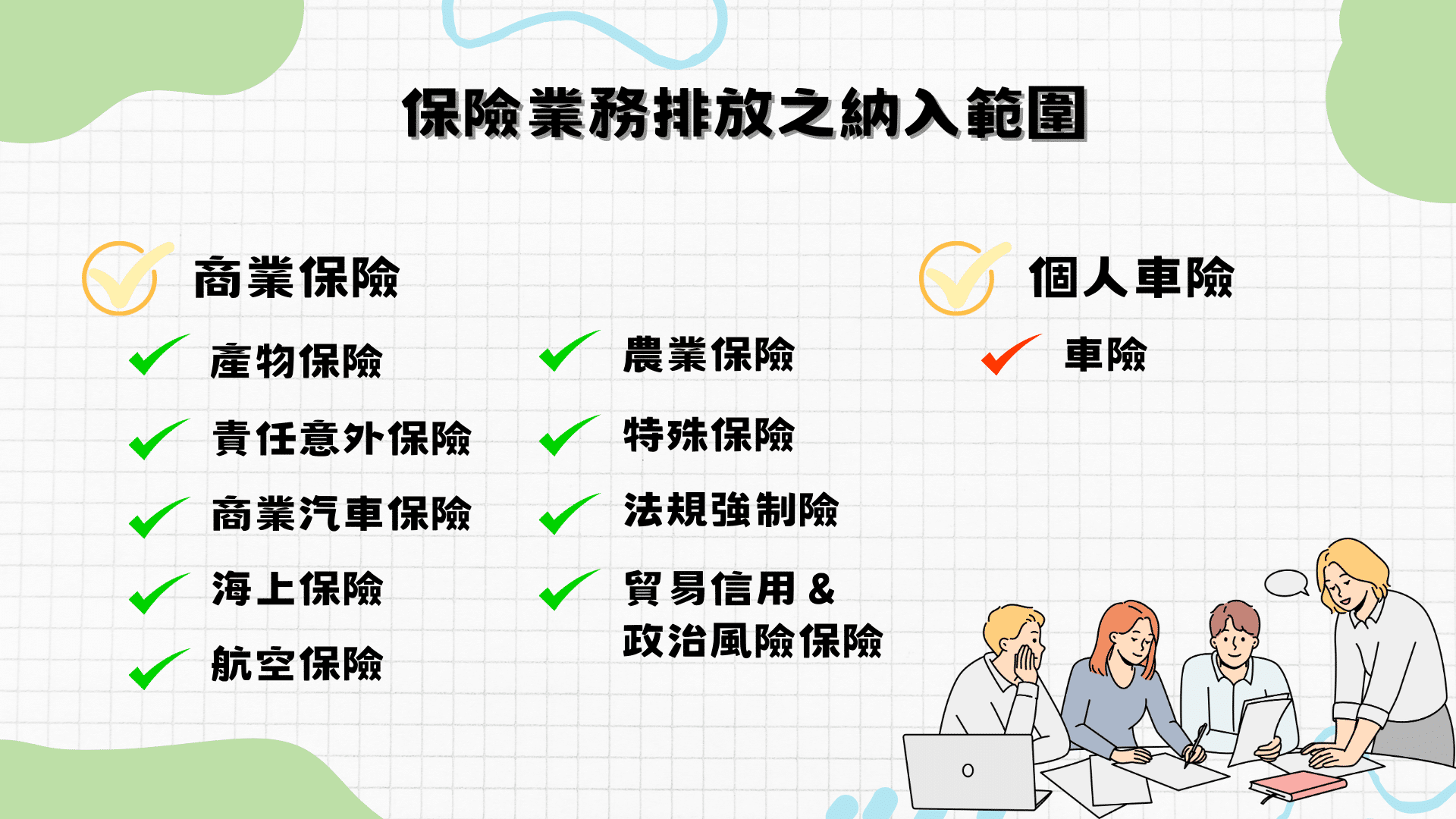 保險業務排放之納入範圍

商業保險

產物保險

責任意外保險

商業汽車保險

海上保險

航空保險

農業保險

特殊保險

法規強制險

貿易信用 &
政治風險保險

個人車險

車險